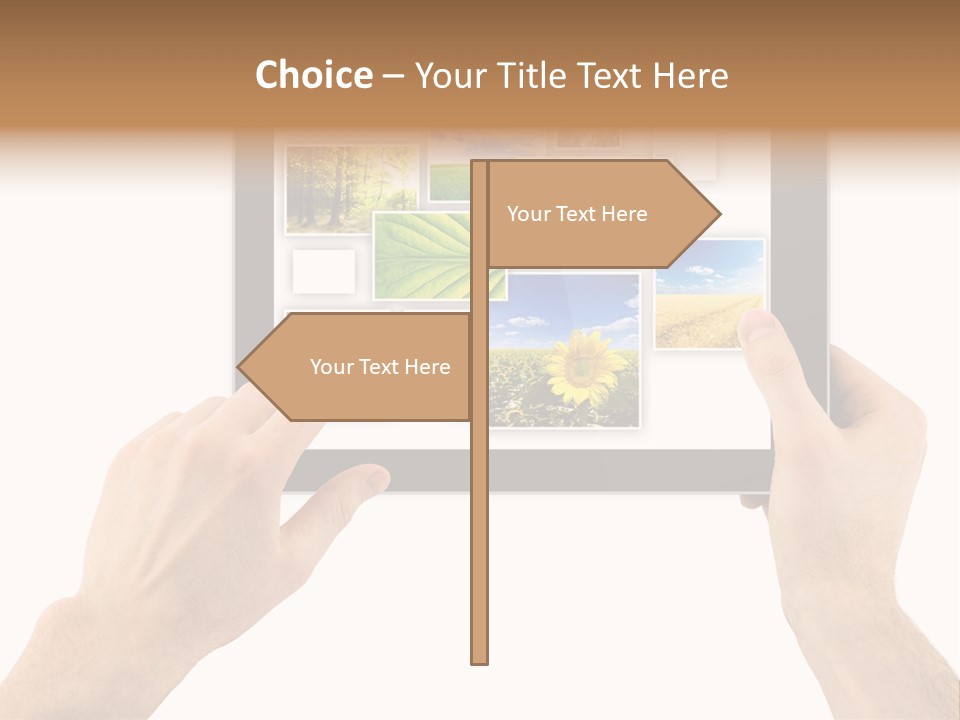 Choice – Your Title Text Here

Your Text Here

Your Text Here